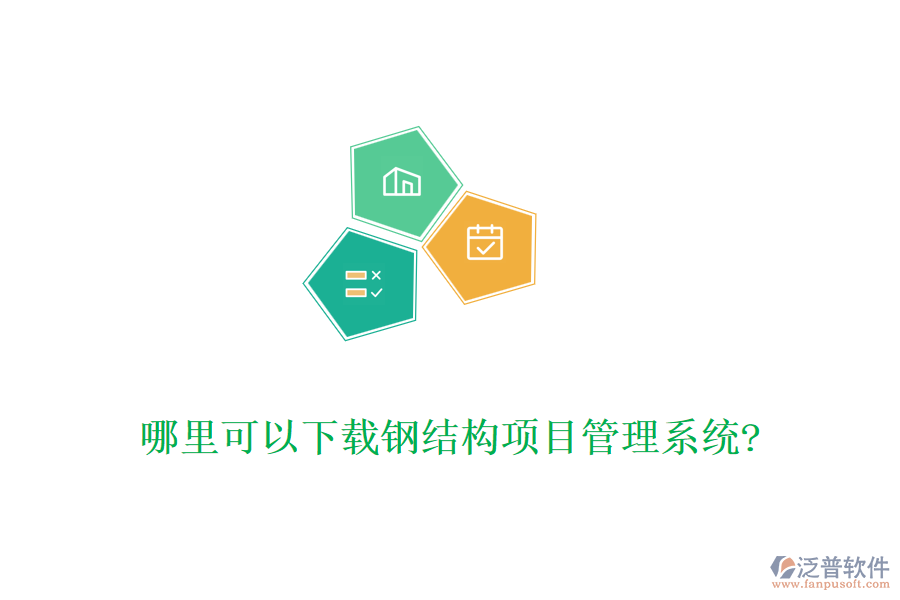 哪里可以下载钢结构项目管理系统?

泛普软件
www.fanpusoft.com